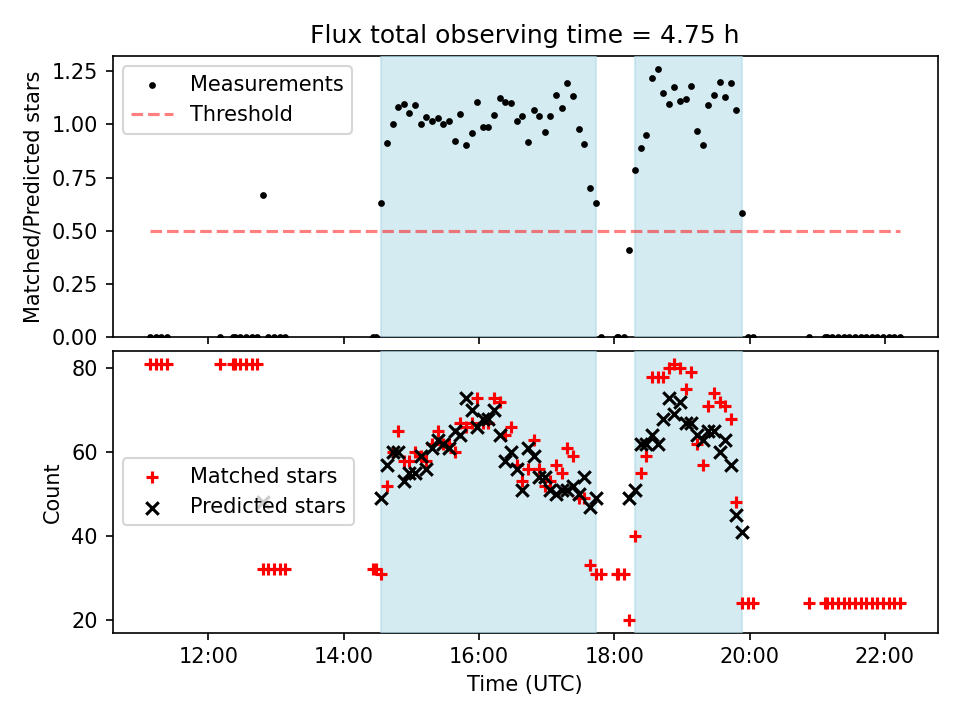 Flux total observing time = 4.75 h

Matched/Predicted stars

1.25
1.00
0.75
0.50
0.25
0.00

Measurements
Threshold

Count

80
60
40
20

Matched stars
Predicted stars

12:00
14:00
16:00
18:00
20:00
22:00

Time (UTC)